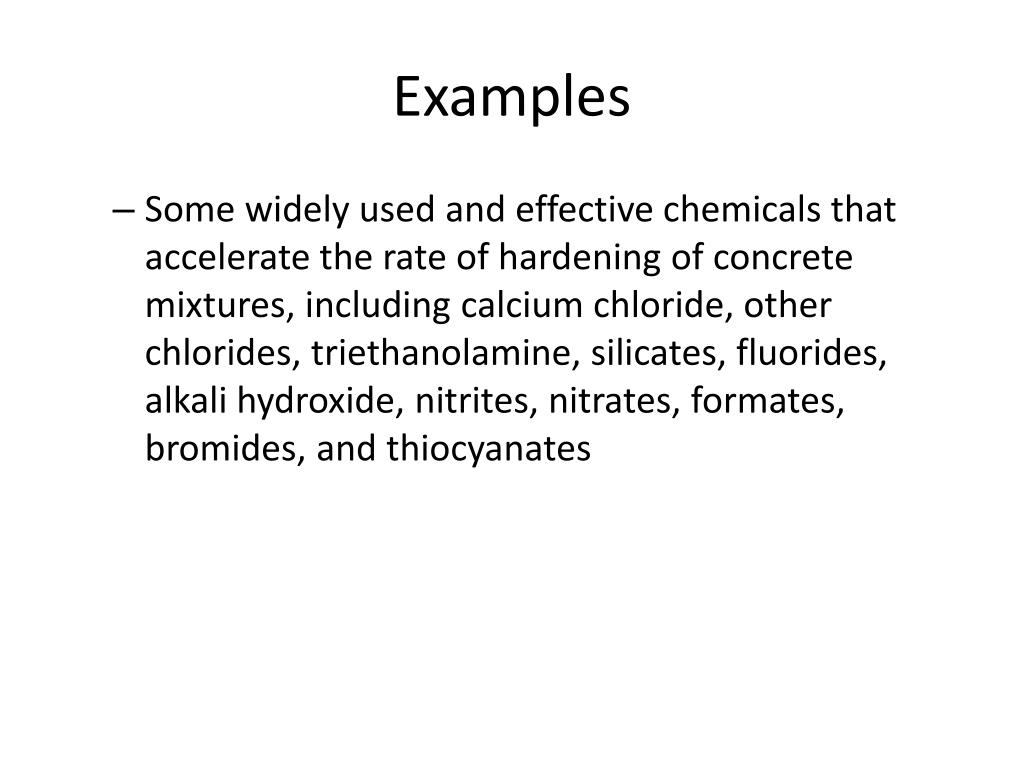 Examples

– Some widely used and effective chemicals that accelerate the rate of hardening of concrete mixtures, including calcium chloride, other chlorides, triethanolamine, silicates, fluorides, alkali hydroxide, nitrites, nitrates, formates, bromides, and thiocyanates